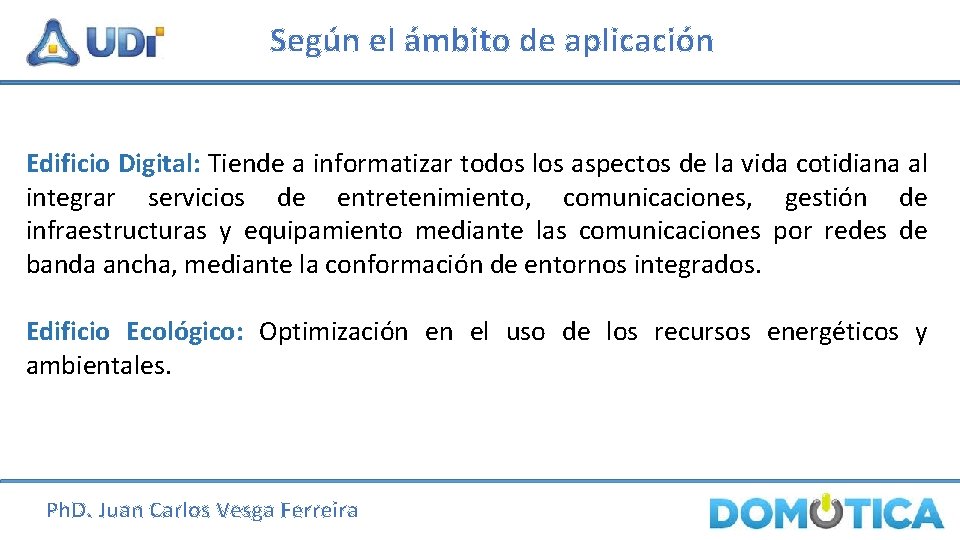 UDI

Según el ámbito de aplicación

Edificio Digital: Tiende a informatizar todos los aspectos de la vida cotidiana al integrar servicios de entretenimiento, comunicaciones, gestión de infraestructuras y equipamiento mediante las comunicaciones por redes de banda ancha, mediante la conformación de entornos integrados.

Edificio Ecológico: Optimización en el uso de los recursos energéticos y ambientales.

PhD. Juan Carlos Vesga Ferreira

DOMOTICA